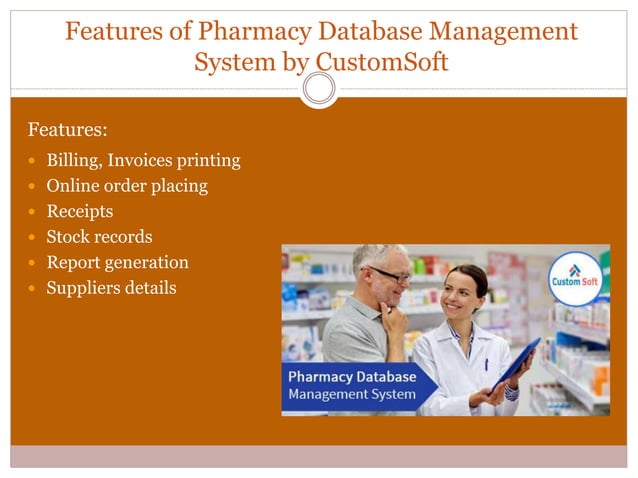 Features of Pharmacy Database Management System by CustomSoft

Features:

- Billing, Invoices printing
- Online order placing
- Receipts
- Stock records
- Report generation
- Suppliers details

Custom Soft

Pharmacy Database Management System